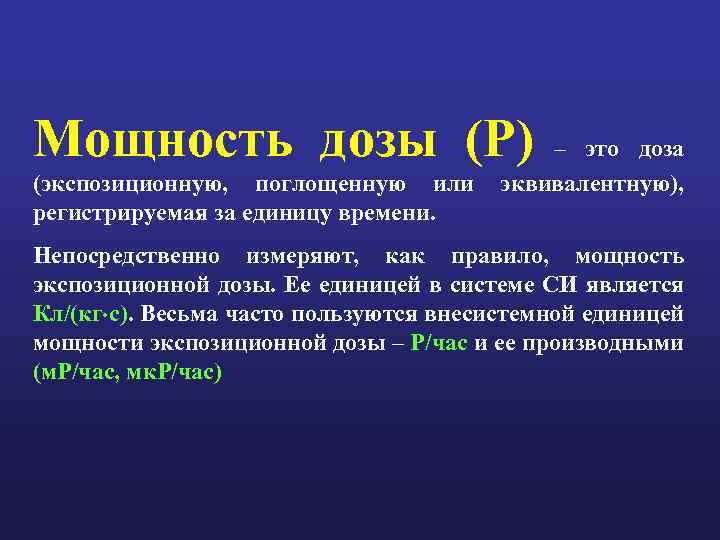 Мощность дозы (Р) – это доза (экспозиционную, поглощенную или эквивалентную), регистрируемая за единицу времени.

Непосредственно измеряют, как правило, мощность экспозиционной дозы. Ее единицей в системе СИ является Кл/(кг·с). Весьма часто пользуются внесистемной единицей мощности экспозиционной дозы – Р/час и ее производными (мР/час, мкР/час)